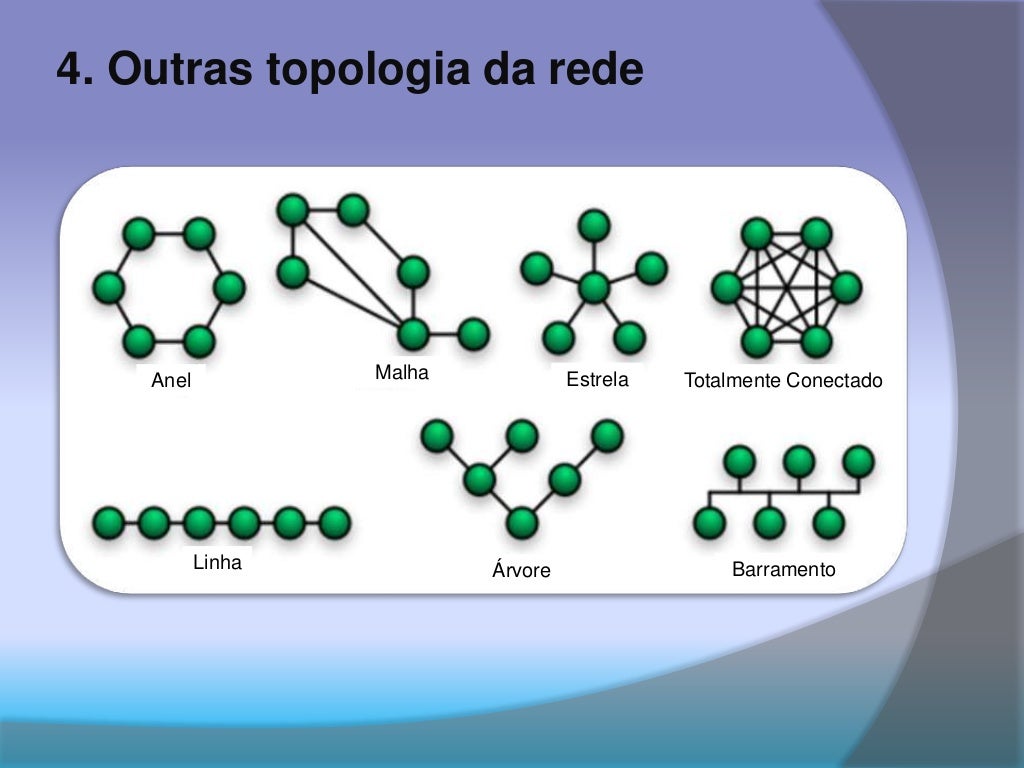 4. Outras topologia da rede

Anel

Malha

Estrela

Totalmente Conectado

Linha

Árvore

Barramento